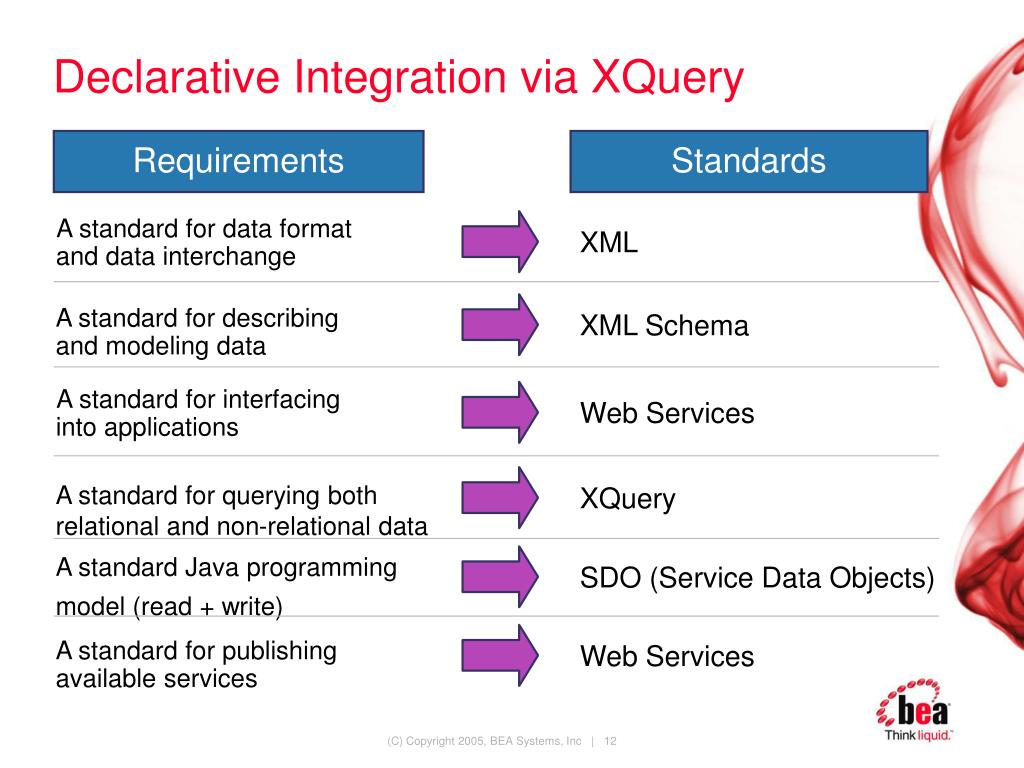 Declarative Integration via XQuery

| Requirements | Standards |
|---|---|
| A standard for data format and data interchange | XML |
| A standard for describing and modeling data | XML Schema |
| A standard for interfacing into applications | Web Services |
| A standard for querying both relational and non-relational data | XQuery |
| A standard Java programming model (read + write) | SDO (Service Data Objects) |
| A standard for publishing available services | Web Services |

(C) Copyright 2005, BEA Systems, Inc | 12

bea
Think liquid.